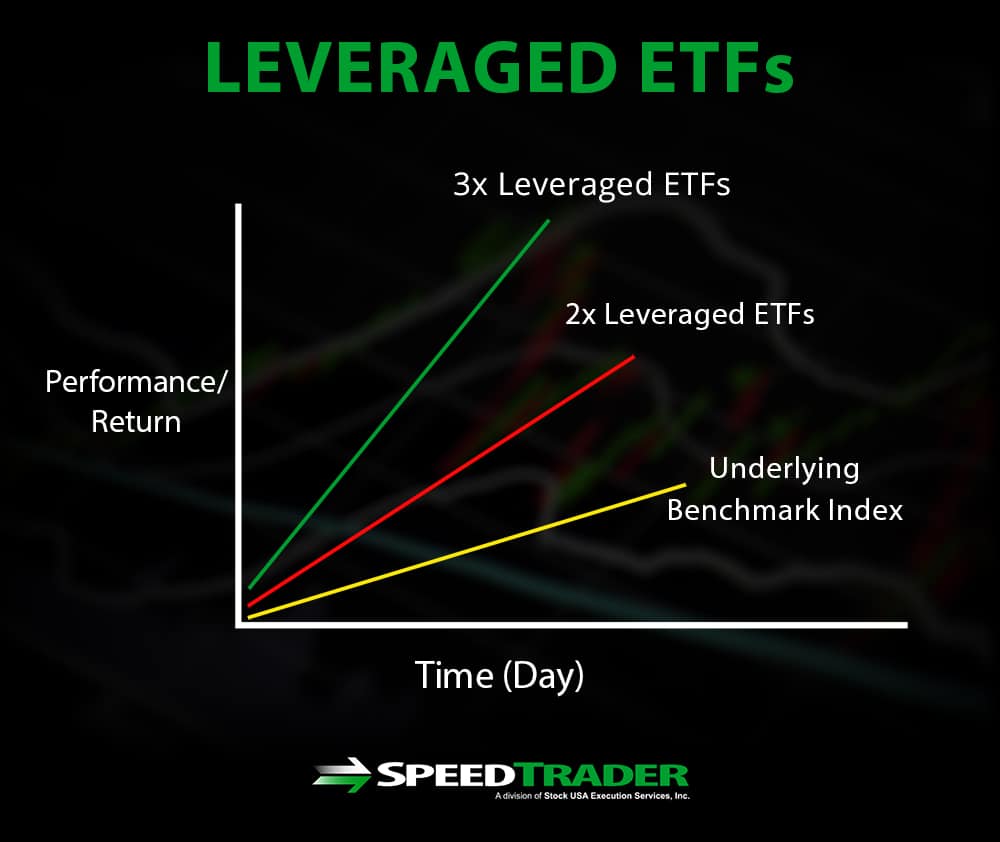 LEVERAGED ETFs

3x Leveraged ETFs

2x Leveraged ETFs

Performance/
Return

Underlying
Benchmark Index

Time (Day)

SPEEDTRADER
A division of Stock USA Execution Services, Inc.